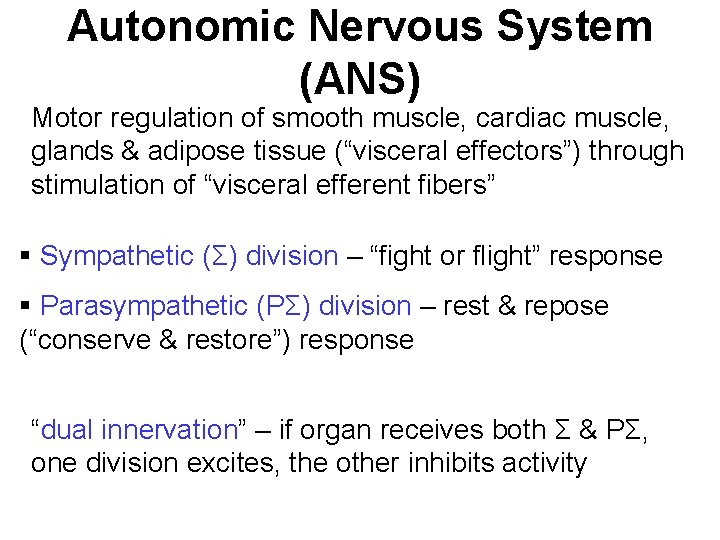 Autonomic Nervous System (ANS)

Motor regulation of smooth muscle, cardiac muscle, glands & adipose tissue (“visceral effectors”) through stimulation of “visceral efferent fibers”

▪ Sympathetic (Σ) division – “fight or flight” response

▪ Parasympathetic (PΣ) division – rest & repose (“conserve & restore”) response

“dual innervation” – if organ receives both Σ & PΣ, one division excites, the other inhibits activity